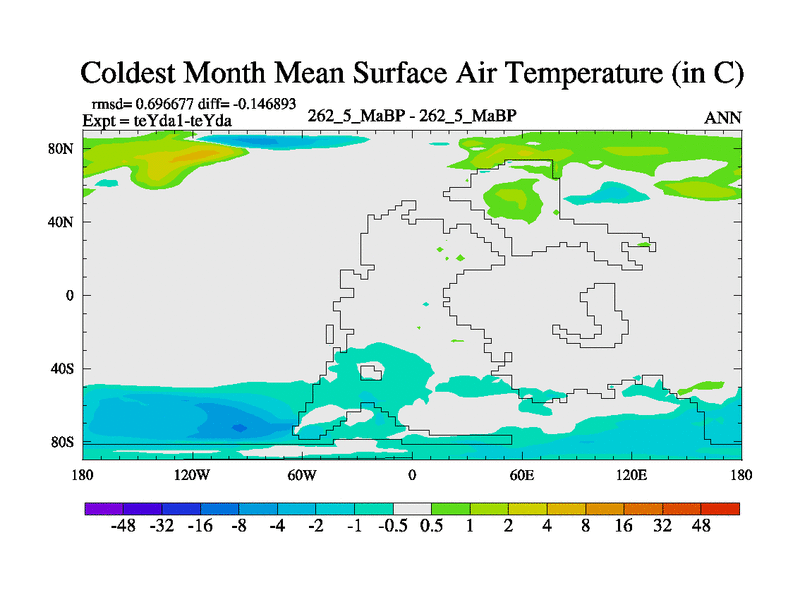 Coldest Month Mean Surface Air Temperature (in C)

rmsd= 0.696677 diff= -0.146893
Expt = teYda1-teYda

262_5_MaBP - 262_5_MaBP

ANN

80N
40N
0
40S
80S

180
120W
60W
0
60E
120E
180

-48 -32 -16 -8 -4 -2 -1 -0.5 0.5 1 2 4 8 16 32 48